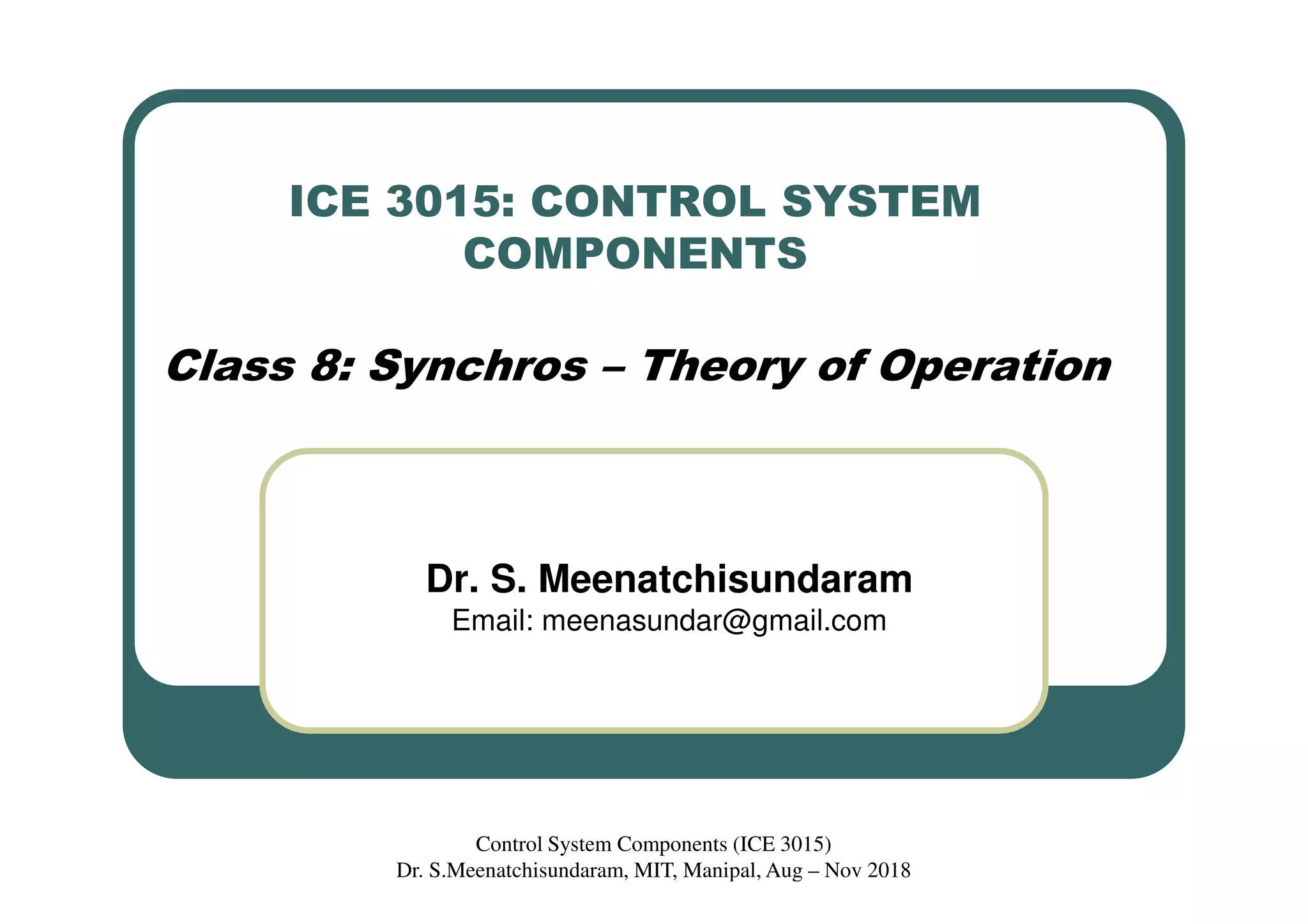 ICE 3015: CONTROL SYSTEM COMPONENTS

Class 8: Synchros – Theory of Operation

Dr. S. Meenatchisundaram
Email: meenasundar@gmail.com

Control System Components (ICE 3015)
Dr. S.Meenatchisundaram, MIT, Manipal, Aug – Nov 2018